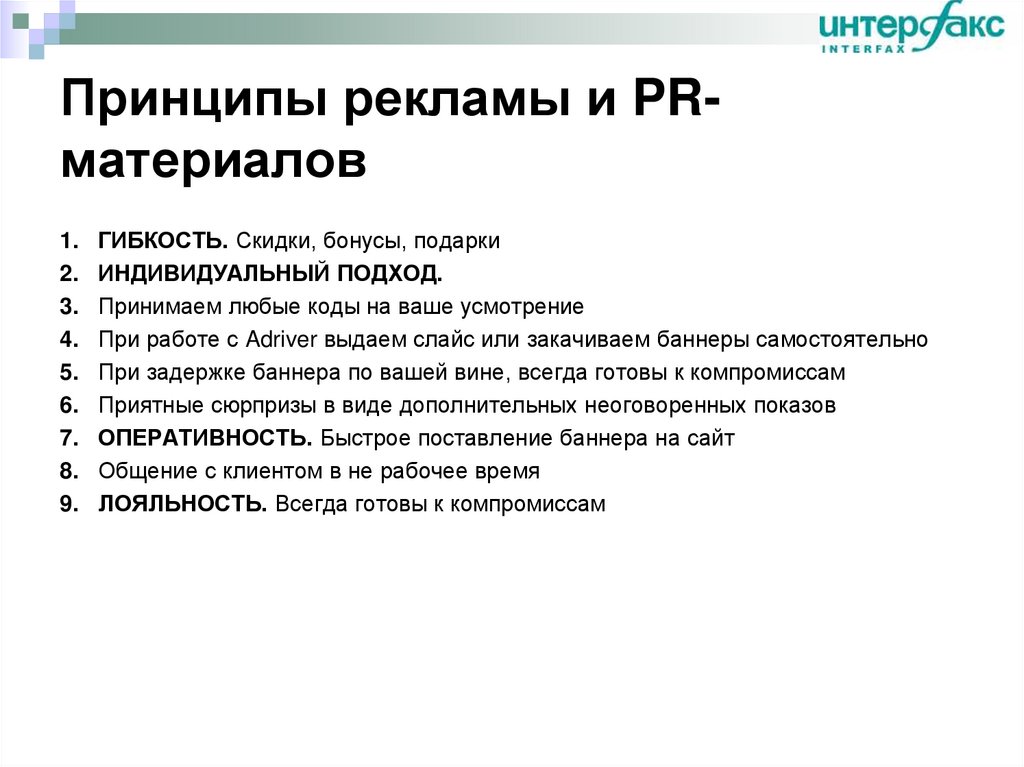 ИНТЕРФАКС
INTERFAX

Принципы рекламы и PR-материалов

1. ГИБКОСТЬ. Скидки, бонусы, подарки
2. ИНДИВИДУАЛЬНЫЙ ПОДХОД.
3. Принимаем любые коды на ваше усмотрение
4. При работе с Adriver выдаем слайс или закачиваем баннеры самостоятельно
5. При задержке баннера по вашей вине, всегда готовы к компромиссам
6. Приятные сюрпризы в виде дополнительных неоговоренных показов
7. ОПЕРАТИВНОСТЬ. Быстрое поставление баннера на сайт
8. Общение с клиентом в не рабочее время
9. ЛОЯЛЬНОСТЬ. Всегда готовы к компромиссам